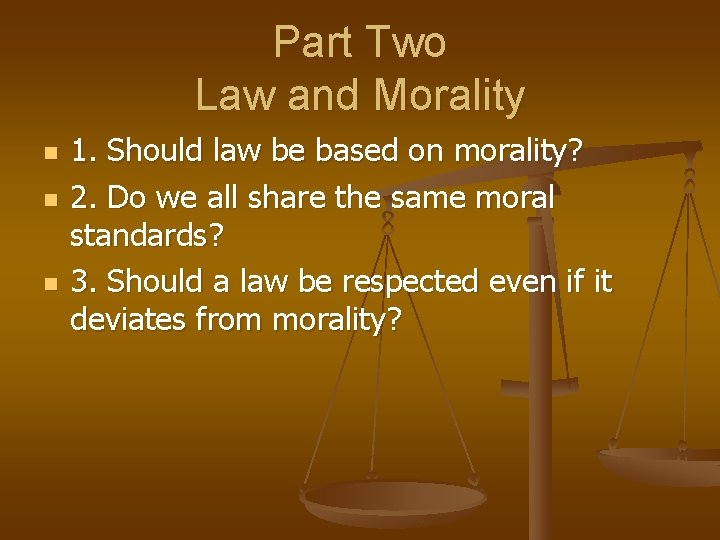 Part Two
Law and Morality

• 1. Should law be based on morality?
• 2. Do we all share the same moral standards?
• 3. Should a law be respected even if it deviates from morality?